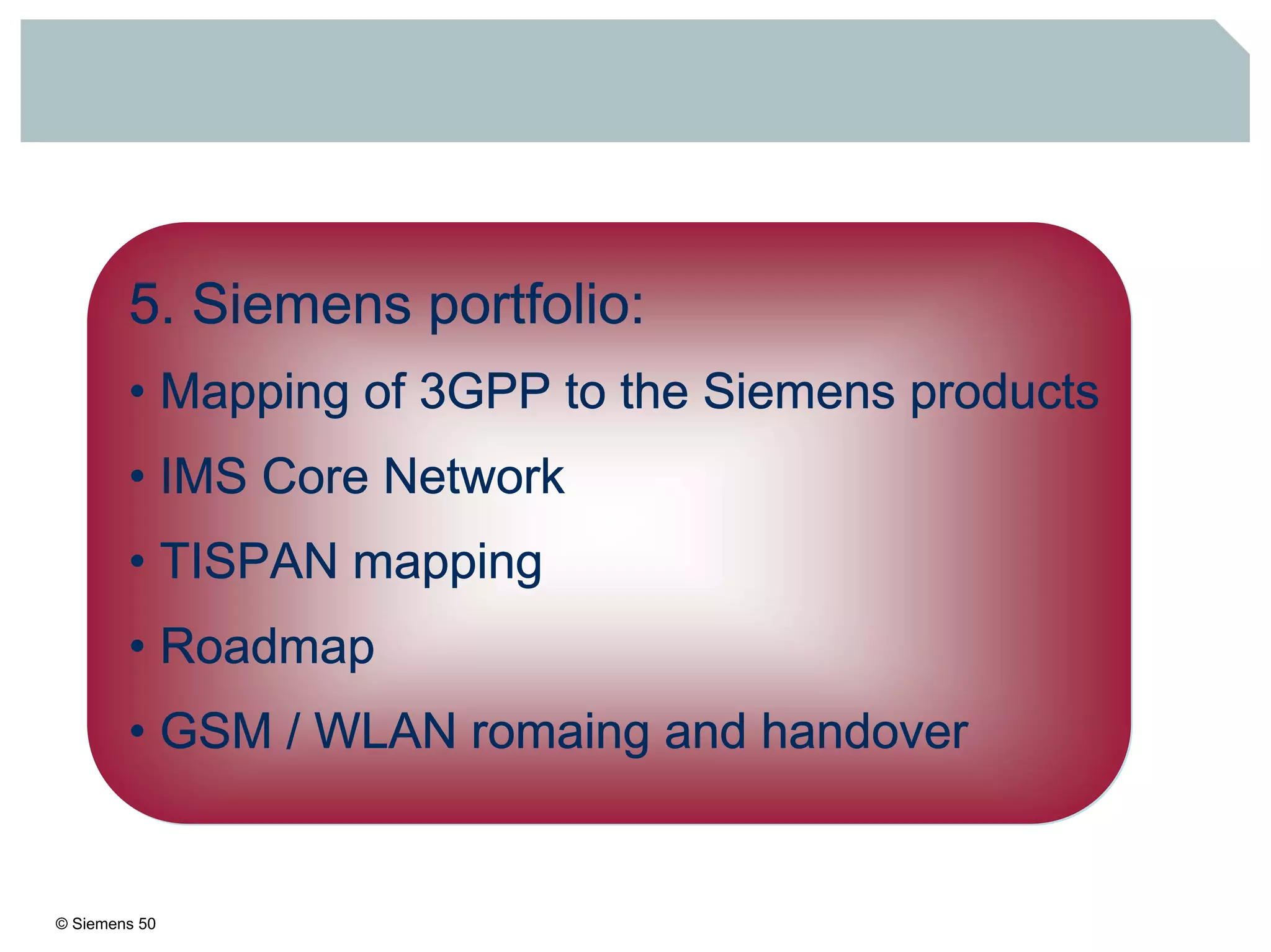 5. Siemens portfolio:

• Mapping of 3GPP to the Siemens products

• IMS Core Network

• TISPAN mapping

• Roadmap

• GSM / WLAN romaing and handover

© Siemens 50